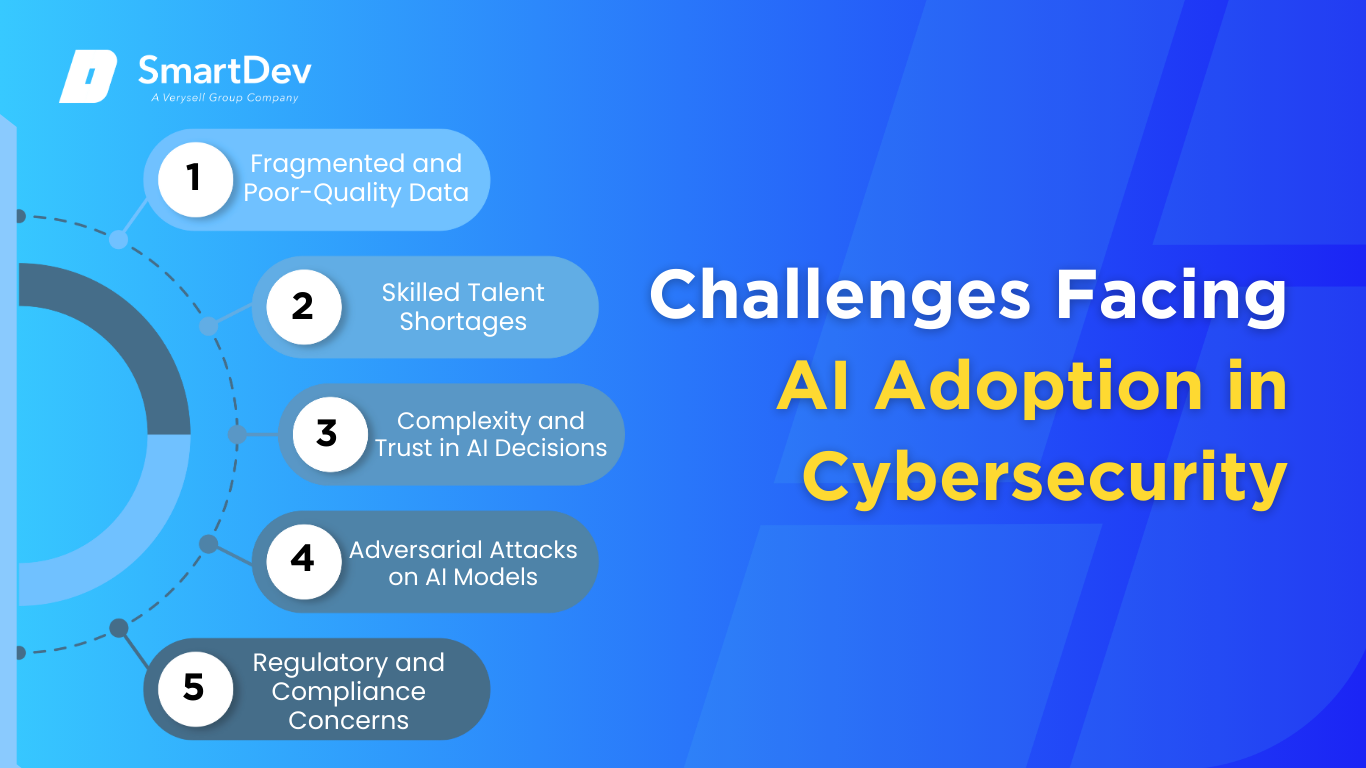 SmartDev
A Verysell Group Company

1 Fragmented and Poor-Quality Data

2 Skilled Talent Shortages

3 Complexity and Trust in AI Decisions

4 Adversarial Attacks on AI Models

5 Regulatory and Compliance Concerns

Challenges Facing AI Adoption in Cybersecurity